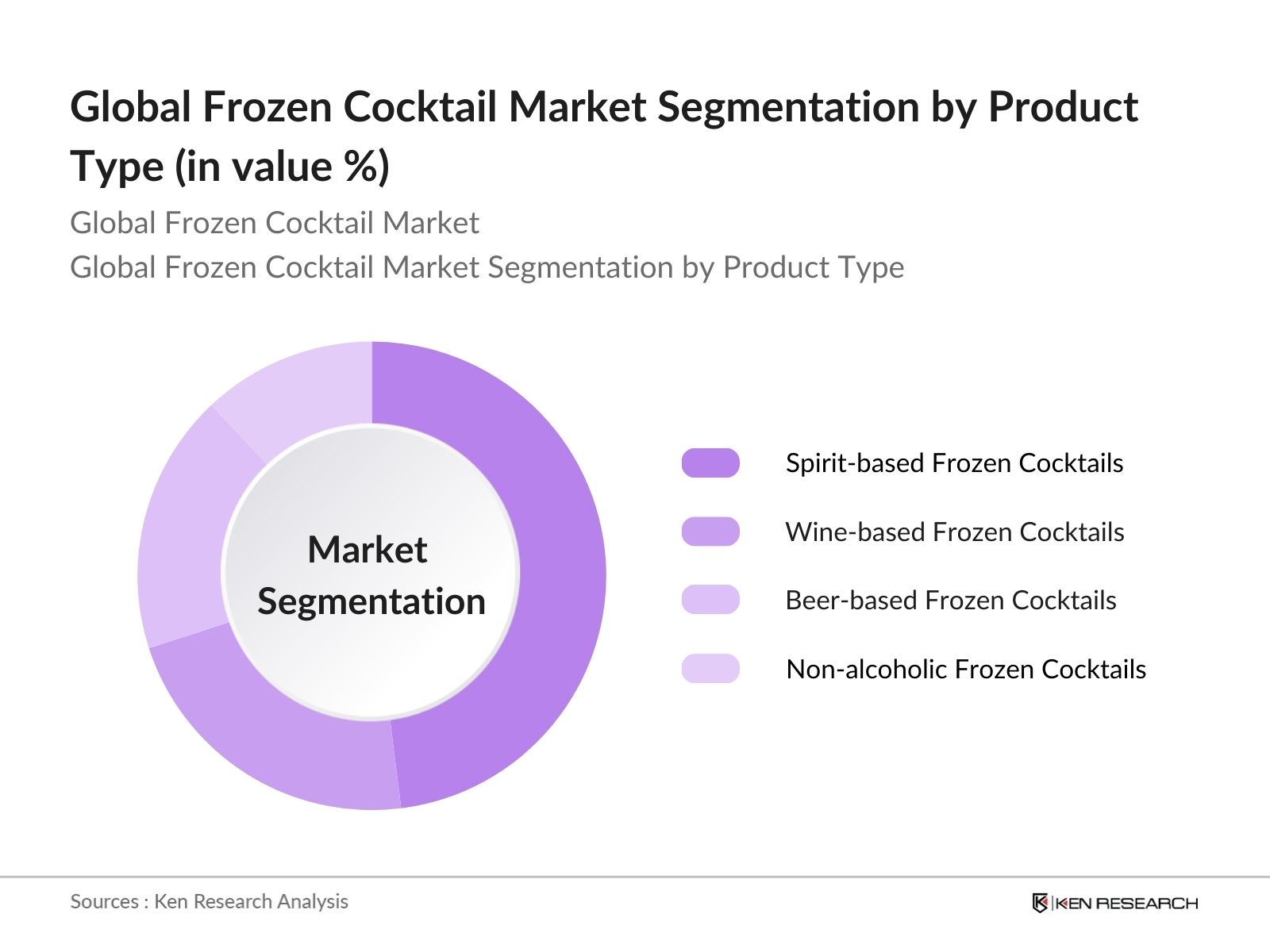 Global Frozen Cocktail Market Segmentation by Product Type (in value %)

Global Frozen Cocktail Market
Global Frozen Cocktail Market Segmentation by Product Type

Market Segmentation

Spirit-based Frozen Cocktails
Wine-based Frozen Cocktails
Beer-based Frozen Cocktails
Non-alcoholic Frozen Cocktails

Sources : Ken Research Analysis

KEN RESEARCH